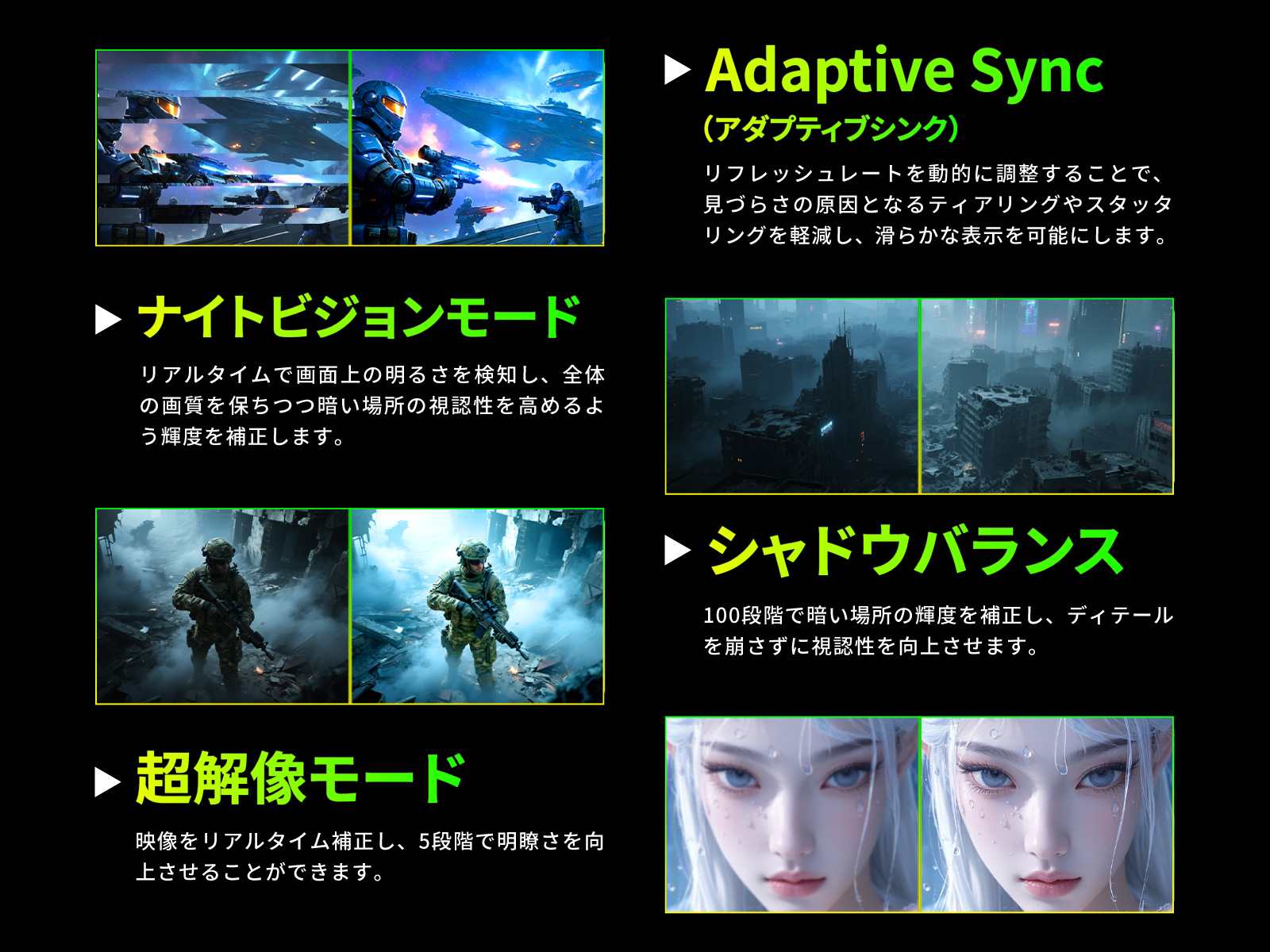 ▶ Adaptive Sync
（アダプティブシンク）

リフレッシュレートを動的に調整することで、見づらさの原因となるティアリングやスタッタリングを軽減し、滑らかな表示を可能にします。

▶ ナイトビジョンモード

リアルタイムで画面上の明るさを検知し、全体の画質を保ちつつ暗い場所の視認性を高めるよう輝度を補正します。

▶ シャドウバランス

100段階で暗い場所の輝度を補正し、ディテールを崩さずに視認性を向上させます。

▶ 超解像モード

映像をリアルタイム補正し、5段階で明瞭さを向上させることができます。